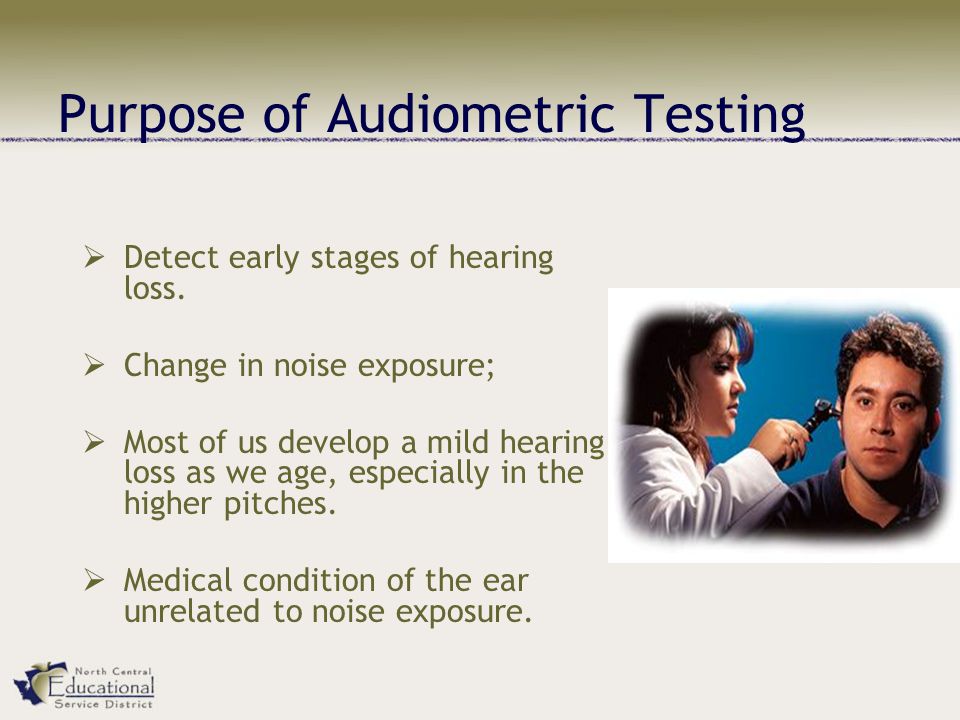 Purpose of Audiometric Testing

➢ Detect early stages of hearing loss.

➢ Change in noise exposure;

➢ Most of us develop a mild hearing loss as we age, especially in the higher pitches.

➢ Medical condition of the ear unrelated to noise exposure.

North Central
Educational
Service District